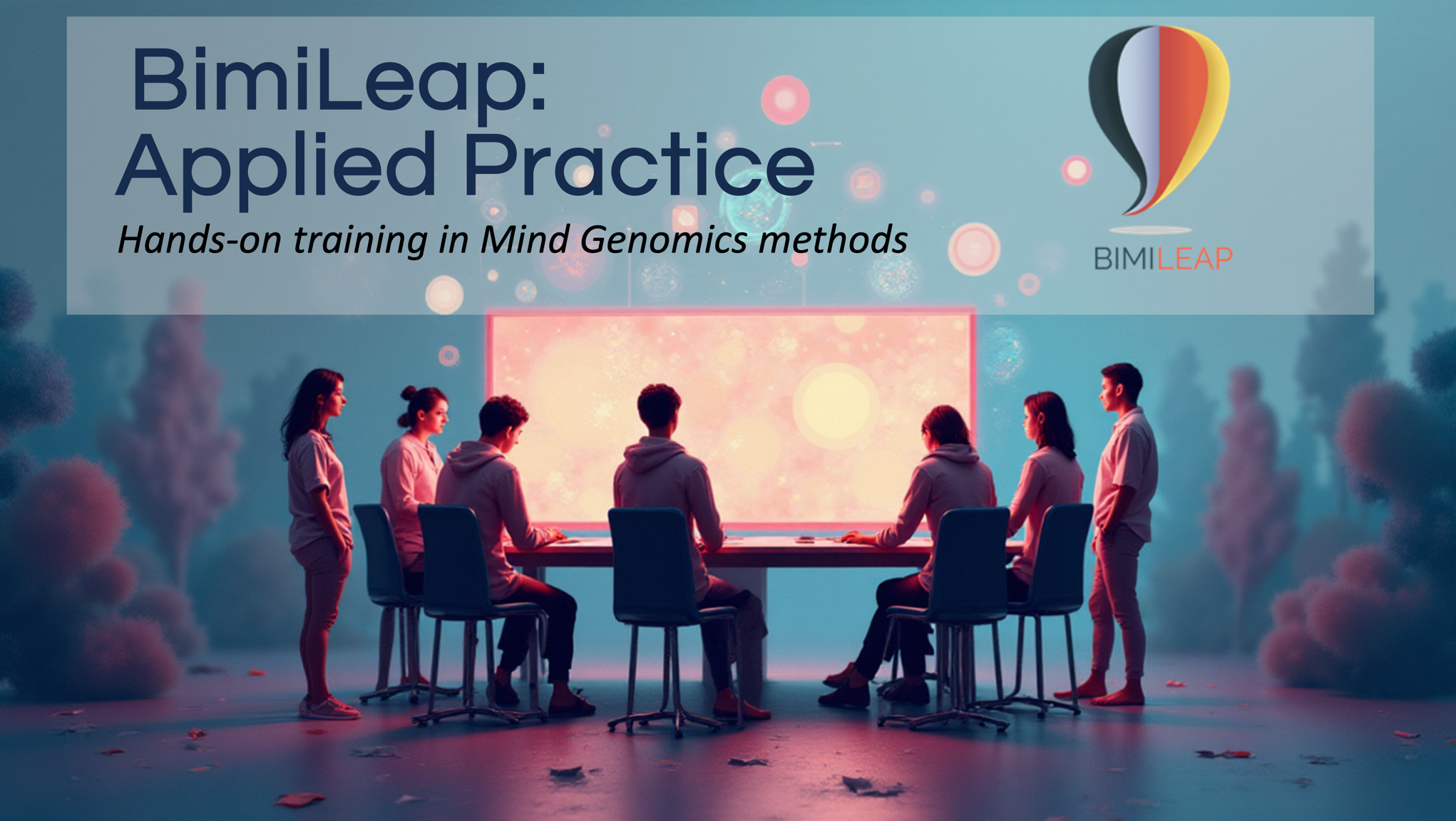 BimiLeap:
Applied Practice

Hands-on training in Mind Genomics methods

BIMILEAP